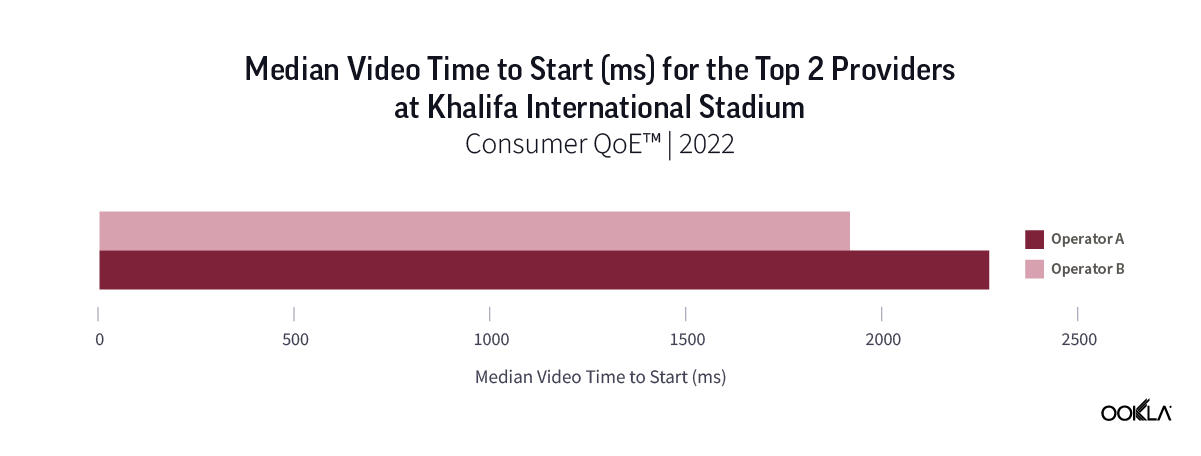 Median Video Time to Start (ms) for the Top 2 Providers at Khalifa International Stadium
Consumer QoE™ | 2022

Operator A
Operator B

0
500
1000
1500
2000
2500

Median Video Time to Start (ms)

OOKLA